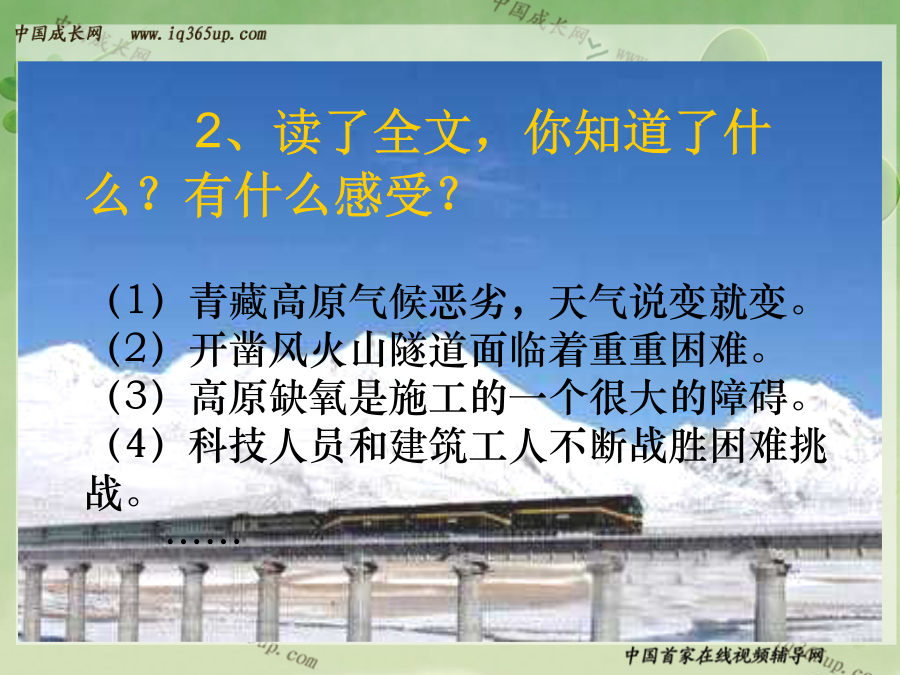 中国成长网 www.iq365up.com

2、读了全文，你知道了什么？有什么感受？

（1）青藏高原气候恶劣，天气说变就变。
（2）开凿风火山隧道面临着重重困难。
（3）高原缺氧是施工的一个很大的障碍。
（4）科技人员和建筑工人不断战胜困难挑战。
……

中国首家在线视频辅导网